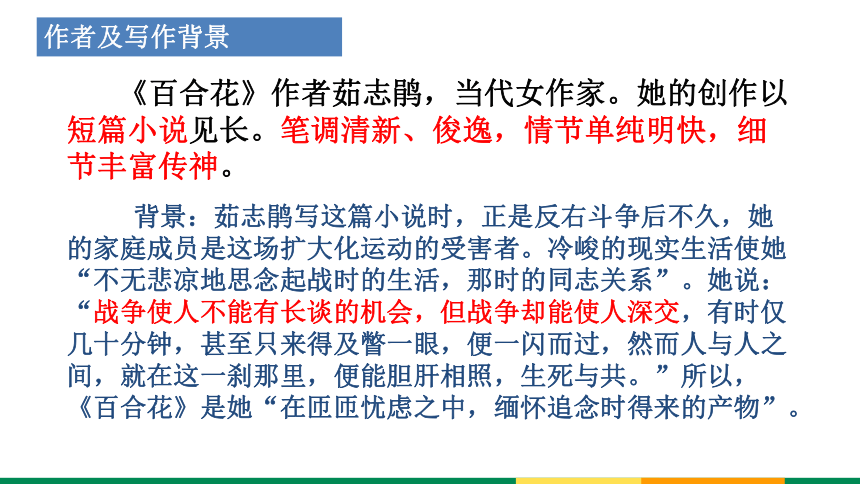 作者及写作背景

《百合花》作者茹志鹃，当代女作家。她的创作以短篇小说见长。笔调清新、俊逸，情节单纯明快，细节丰富传神。

背景：茹志鹃写这篇小说时，正是反右斗争后不久，她的家庭成员是这场扩大化运动的受害者。冷峻的现实生活使她“不无悲凉地思念起战时的生活，那时的同志关系”。她说：“战争使人不能有长谈的机会，但战争却能使人深交，有时仅几十分钟，甚至只来得及瞥一眼，便一闪而过，然而人与人之间，就在这一刹那里，便能胆肝相照，生死与共。”所以，《百合花》是她“在匝匝忧虑之中，缅怀追念时得来的产物”。